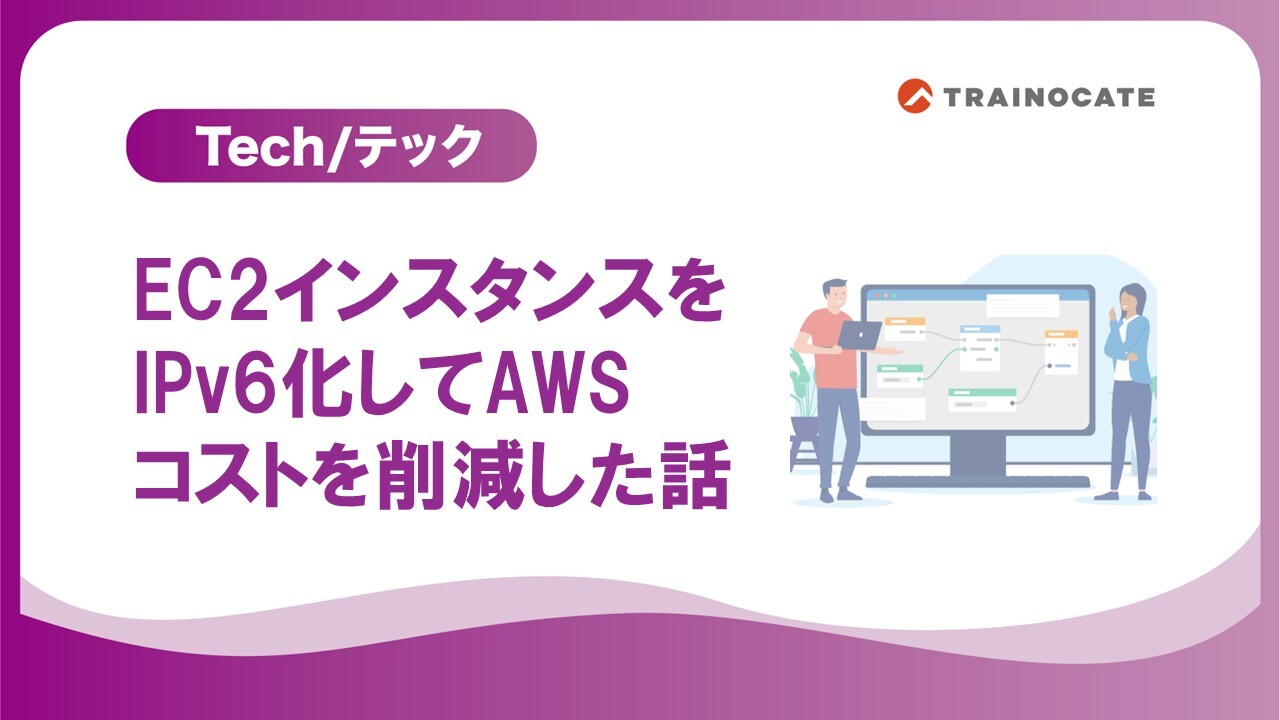 TRAINOCATE

Tech/テック

EC2インスタンスをIPv6化してAWSコストを削減した話